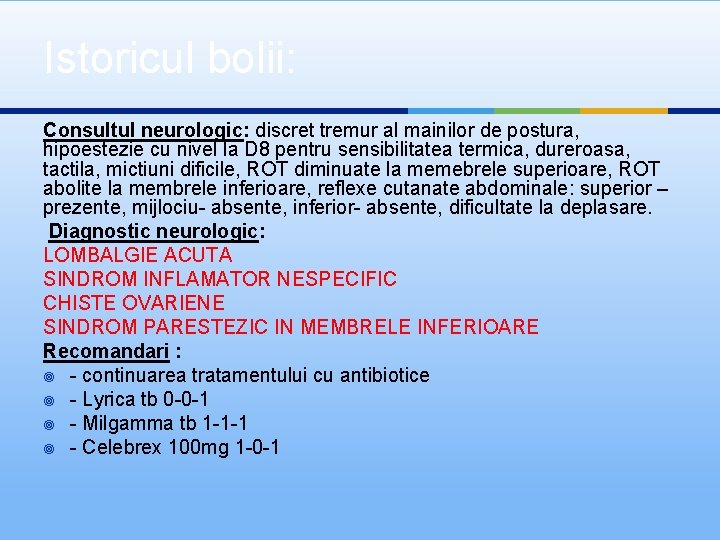 Istoricul bolii:

Consultul neurologic: discret tremur al mainilor de postura, hipoestezie cu nivel la D8 pentru sensibilitatea termica, dureroasa, tactila, mictiuni dificile, ROT diminuate la memebrele superioare, ROT abolite la membrele inferioare, reflexe cutanate abdominale: superior – prezente, mijlociu- absente, inferior- absente, dificultate la deplasare.

Diagnostic neurologic:
LOMBALGIE ACUTA
SINDROM INFLAMATOR NESPECIFIC
CHISTE OVARIENE
SINDROM PARESTEZIC IN MEMBRELE INFERIOARE

Recomandari :
- continuarea tratamentului cu antibiotice
- Lyrica tb 0-0-1
- Milgamma tb 1-1-1
- Celebrex 100mg 1-0-1